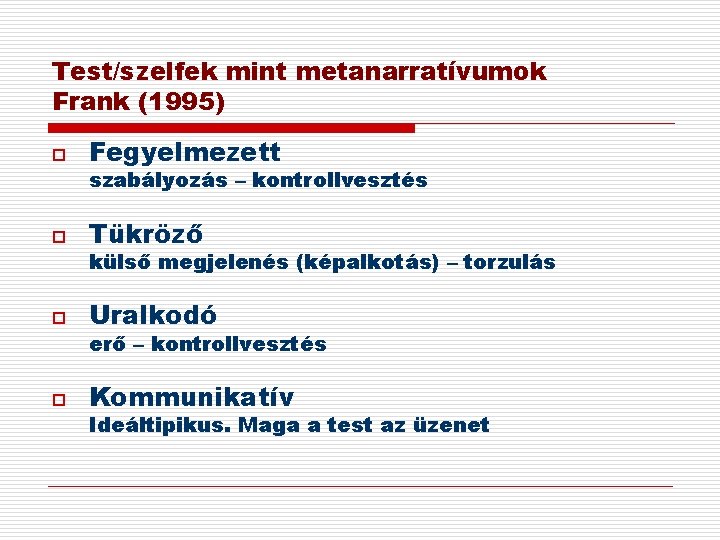 Test/szelfek mint metanarratívumok
Frank (1995)

Fegyelmezett
szabályozás – kontrollvesztés

Tükröző
külső megjelenés (képalkotás) – torzulás

Uralkodó
erő – kontrollvesztés

Kommunikatív
Ideáltipikus. Maga a test az üzenet